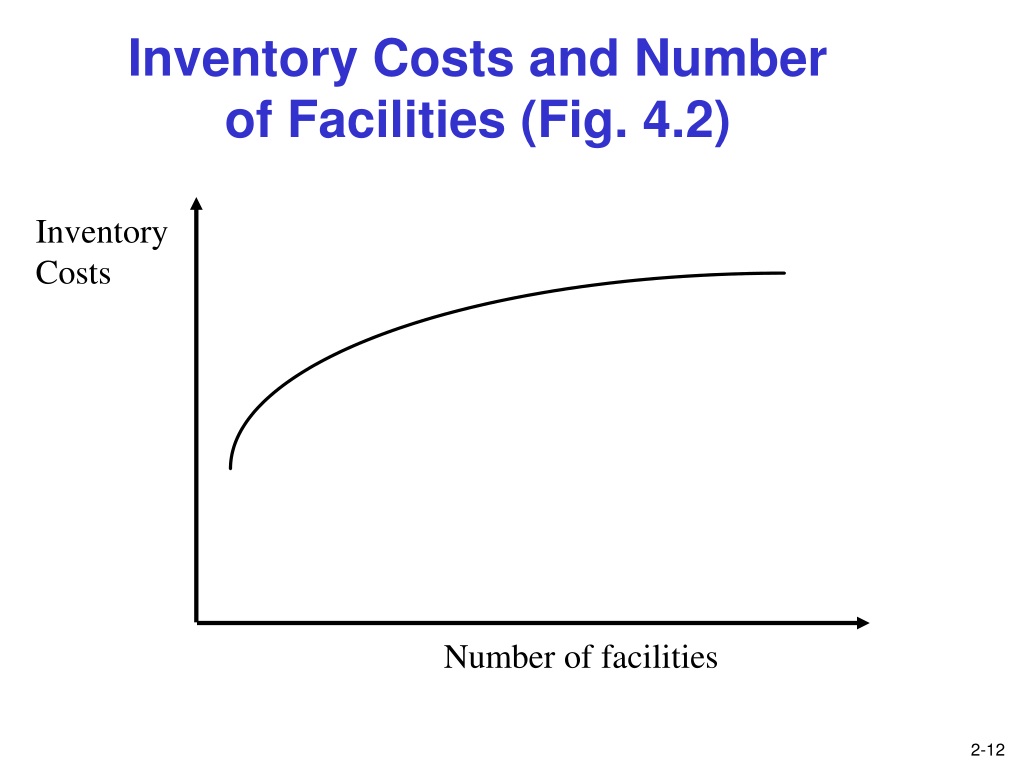 Inventory Costs and Number of Facilities (Fig. 4.2)

Inventory Costs

Number of facilities

2-12